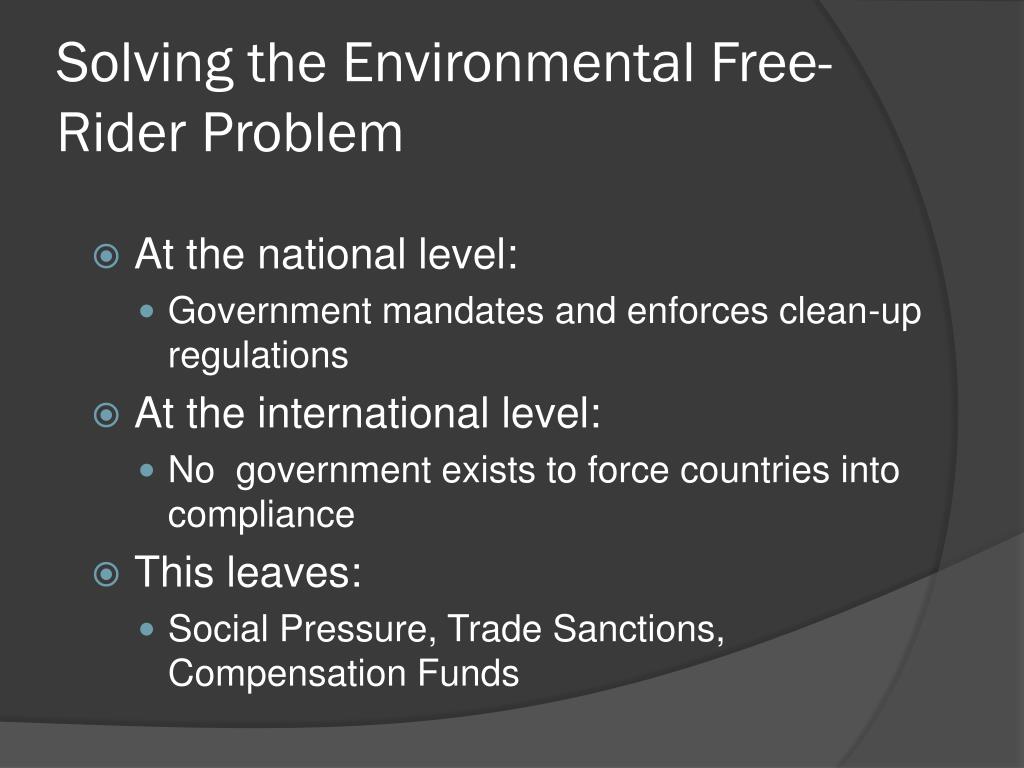 Solving the Environmental Free-Rider Problem

At the national level:
Government mandates and enforces clean-up regulations

At the international level:
No government exists to force countries into compliance

This leaves:
Social Pressure, Trade Sanctions, Compensation Funds